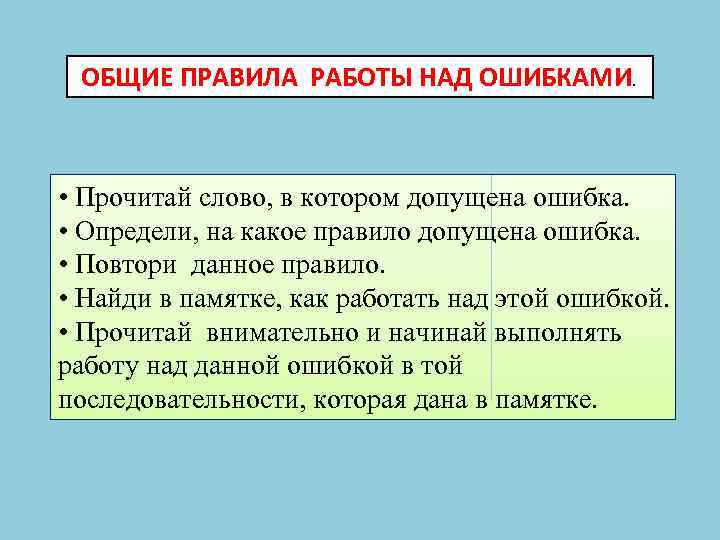 ОБЩИЕ ПРАВИЛА РАБОТЫ НАД ОШИБКАМИ.

• Прочитай слово, в котором допущена ошибка.
• Определи, на какое правило допущена ошибка.
• Повтори данное правило.
• Найди в памятке, как работать над этой ошибкой.
• Прочитай внимательно и начинай выполнять работу над данной ошибкой в той последовательности, которая дана в памятке.